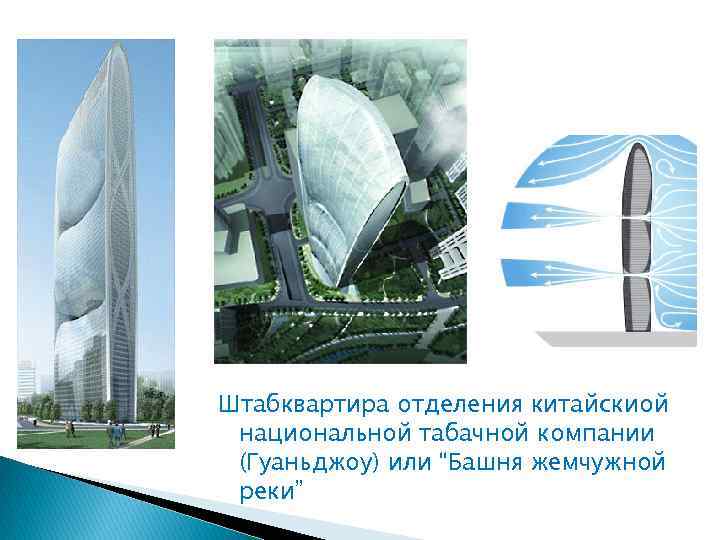 Штабквартира отделения китайскиой национальной табачной компании (Гуаньджоу) или "Башня жемчужной реки"